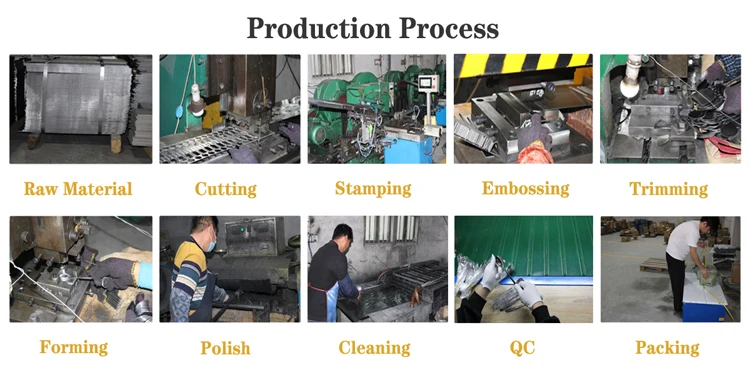 Production Process

Raw Material
Cutting
Stamping
Embossing
Trimming

Forming
Polish
Cleaning
QC
Packing